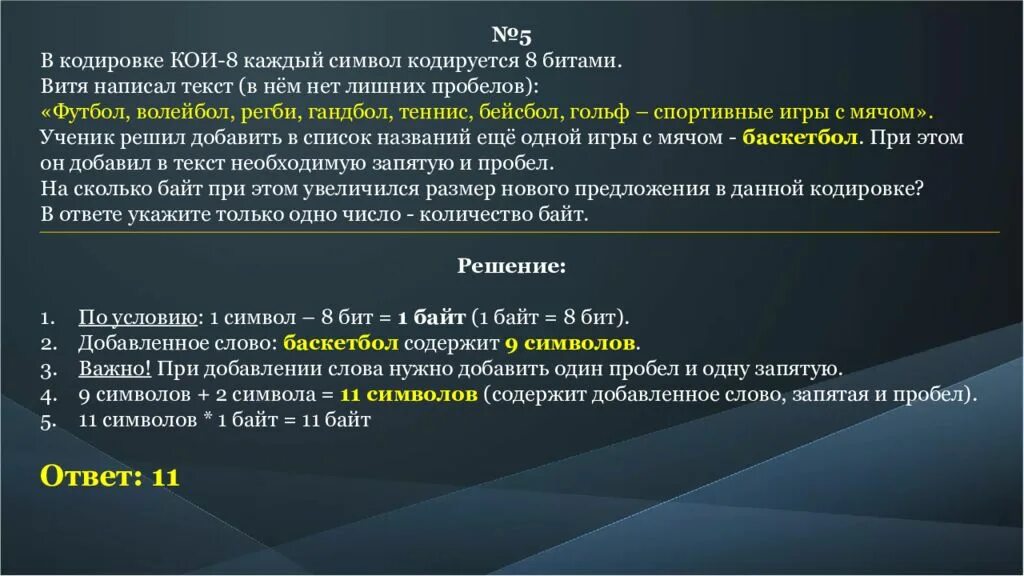 №5
В кодировке КОИ-8 каждый символ кодируется 8 битами.
Витя написал текст (в нём нет лишних пробелов):
«Футбол, волейбол, регби, гандбол, теннис, бейсбол, гольф – спортивные игры с мячом».
Ученик решил добавить в список названий ещё одной игры с мячом - баскетбол. При этом он добавил в текст необходимую запятую и пробел.
На сколько байт при этом увеличился размер нового предложения в данной кодировке?
В ответе укажите только одно число - количество байт.

Решение:

1. По условию: 1 символ – 8 бит = 1 байт (1 байт = 8 бит).
2. Добавленное слово: баскетбол содержит 9 символов.
3. Важно! При добавлении слова нужно добавить один пробел и одну запятую.
4. 9 символов + 2 символа = 11 символов (содержит добавленное слово, запятая и пробел).
5. 11 символов * 1 байт = 11 байт

Ответ: 11